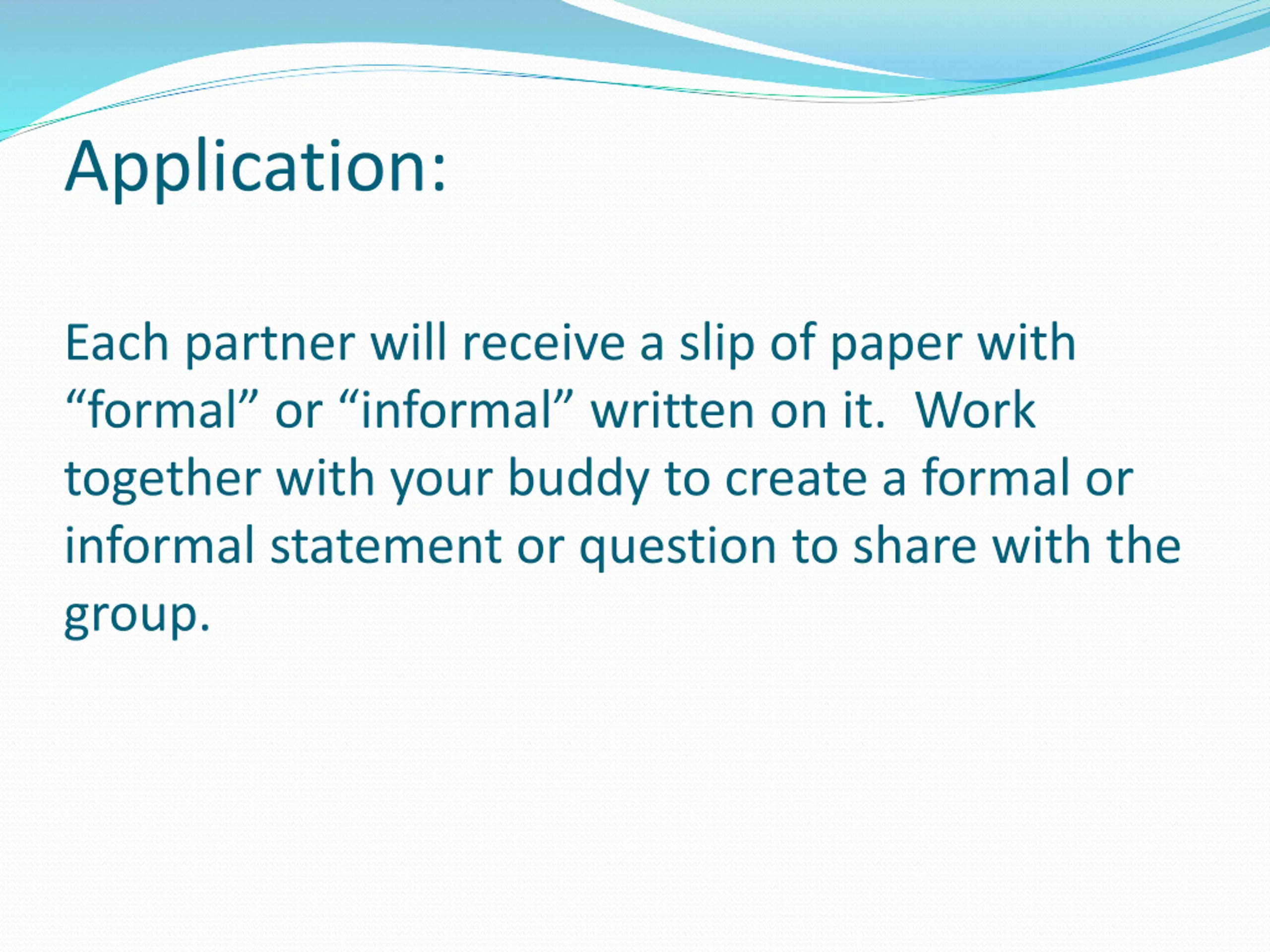 Application:

Each partner will receive a slip of paper with “formal” or “informal” written on it.  Work together with your buddy to create a formal or informal statement or question to share with the group.